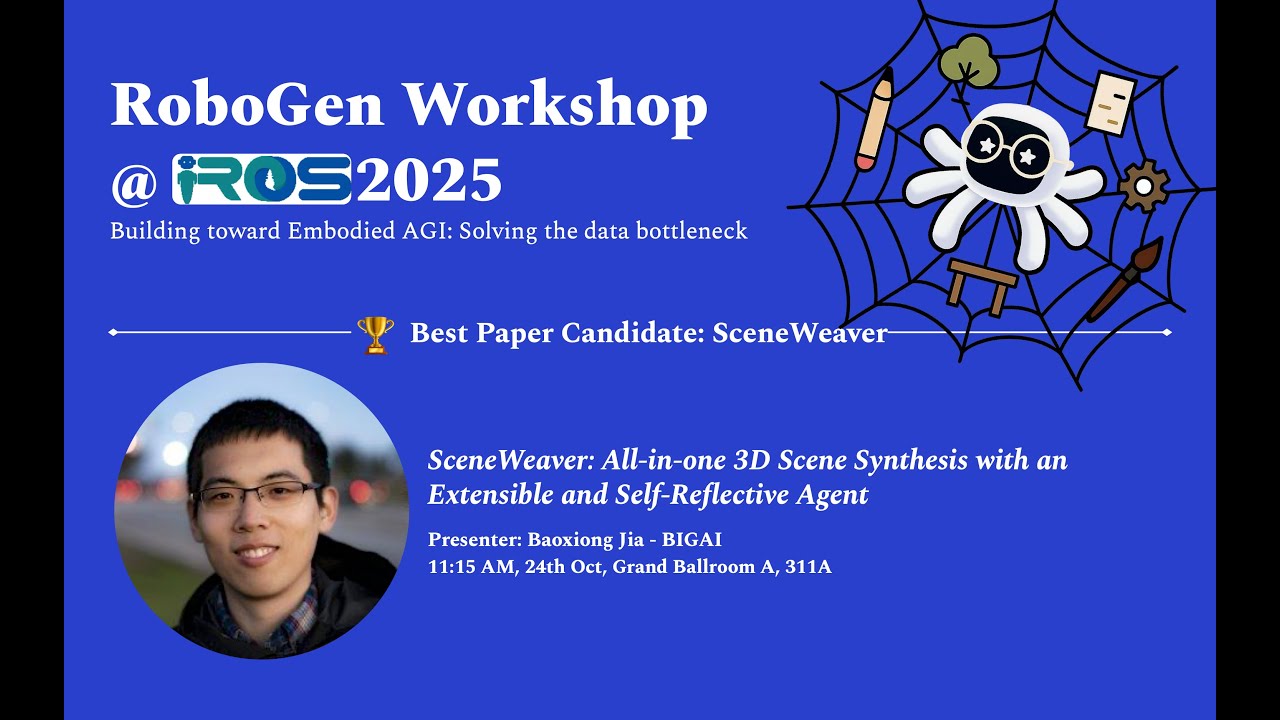 RoboGen Workshop
@ iROS 2025
Building toward Embodied AGI: Solving the data bottleneck

🏆 Best Paper Candidate: SceneWeaver

SceneWeaver: All-in-one 3D Scene Synthesis with an Extensible and Self-Reflective Agent

Presenter: Baoxiong Jia - BIGAI
11:15 AM, 24th Oct, Grand Ballroom A, 311A